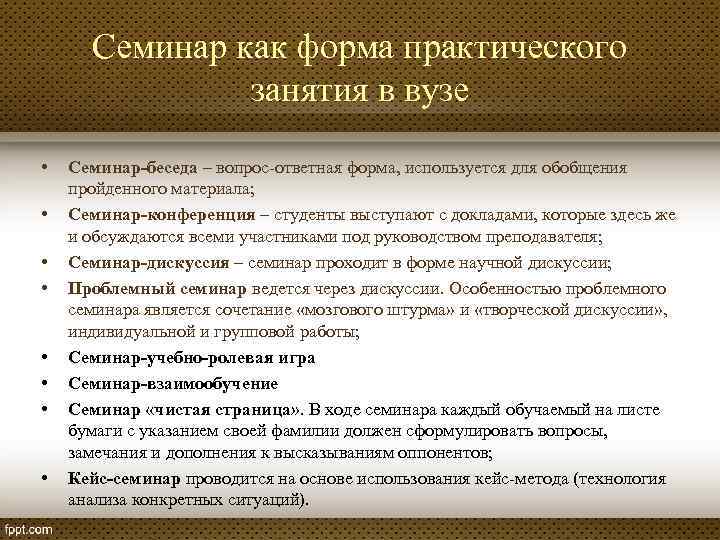 Семинар как форма практического занятия в вузе

• Семинар-беседа – вопрос-ответная форма, используется для обобщения пройденного материала;
• Семинар-конференция – студенты выступают с докладами, которые здесь же и обсуждаются всеми участниками под руководством преподавателя;
• Семинар-дискуссия – семинар проходит в форме научной дискуссии;
• Проблемный семинар ведется через дискуссии. Особенностью проблемного семинара является сочетание «мозгового штурма» и «творческой дискуссии», индивидуальной и групповой работы;
• Семинар-учебно-ролевая игра
• Семинар-взаимообучение
• Семинар «чистая страница». В ходе семинара каждый обучаемый на листе бумаги с указанием своей фамилии должен сформулировать вопросы, замечания и дополнения к высказываниям оппонентов;
• Кейс-семинар проводится на основе использования кейс-метода (технология анализа конкретных ситуаций).

fppt.com